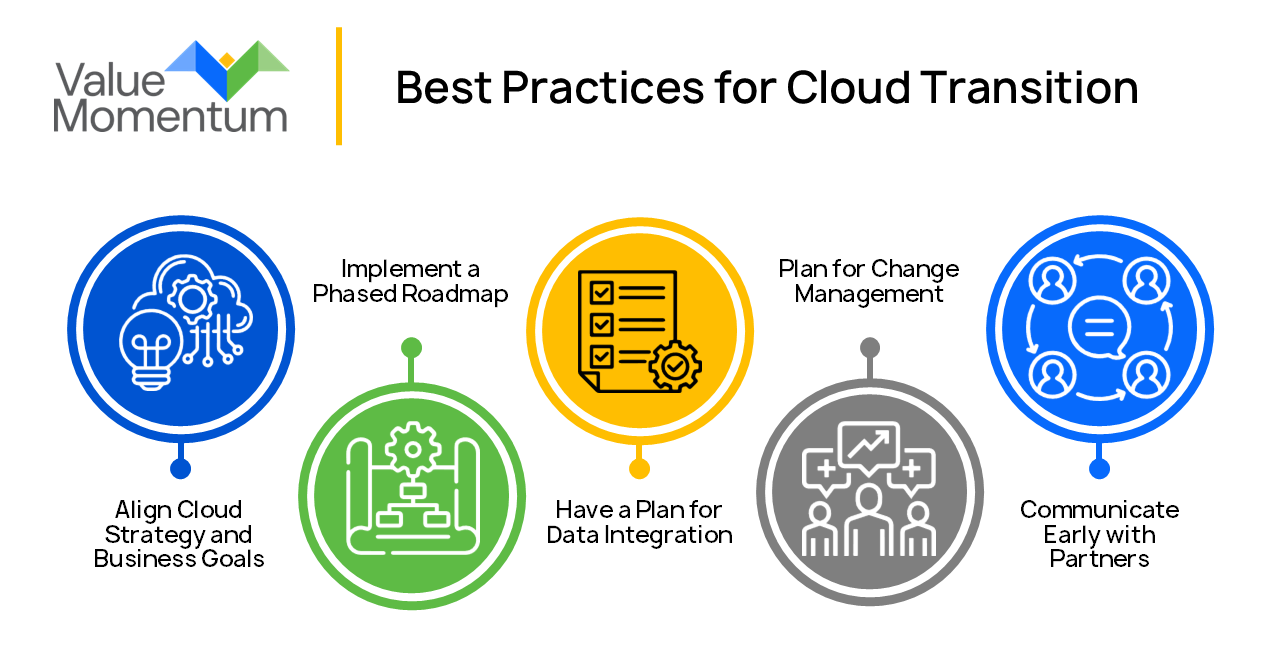 Value Momentum

Best Practices for Cloud Transition

Align Cloud Strategy and Business Goals

Implement a Phased Roadmap

Have a Plan for Data Integration

Plan for Change Management

Communicate Early with Partners